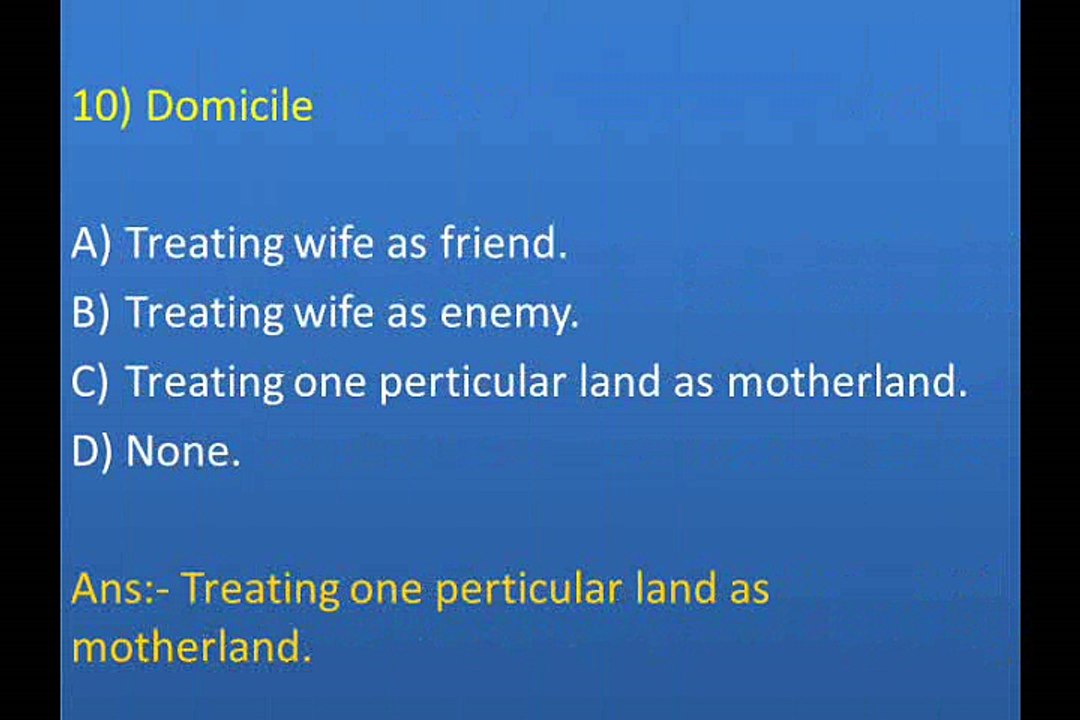 10) Domicile

A) Treating wife as friend.
B) Treating wife as enemy.
C) Treating one perticular land as motherland.
D) None.

Ans:- Treating one perticular land as motherland.